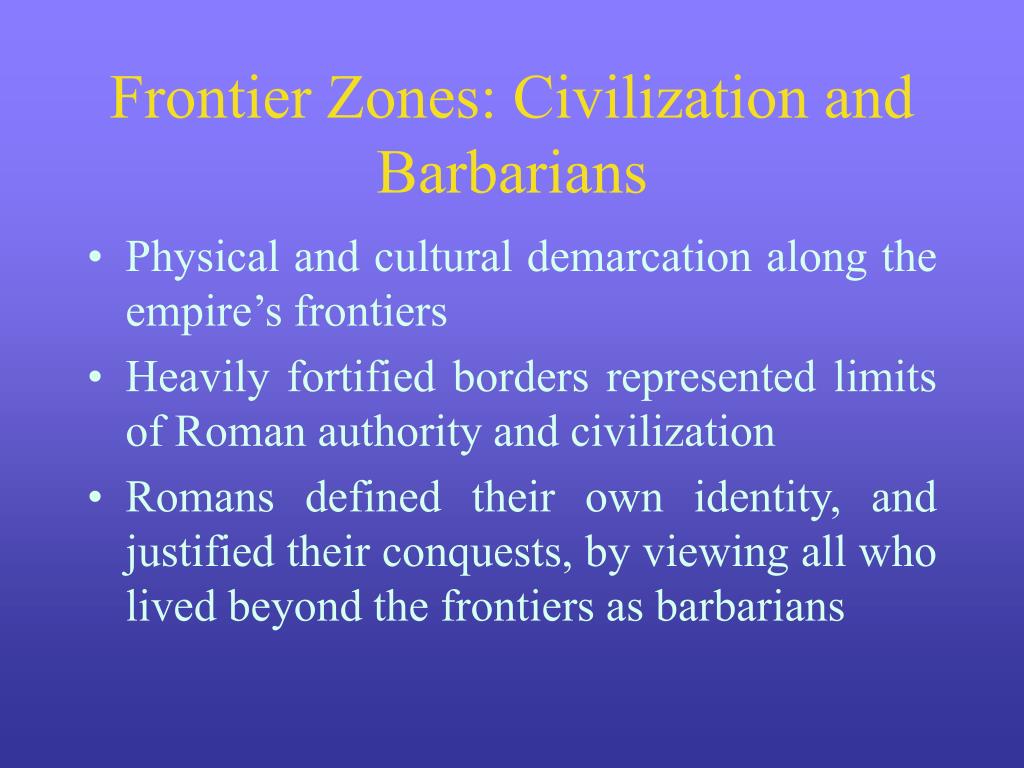 Frontier Zones: Civilization and Barbarians

• Physical and cultural demarcation along the empire’s frontiers
• Heavily fortified borders represented limits of Roman authority and civilization
• Romans defined their own identity, and justified their conquests, by viewing all who lived beyond the frontiers as barbarians